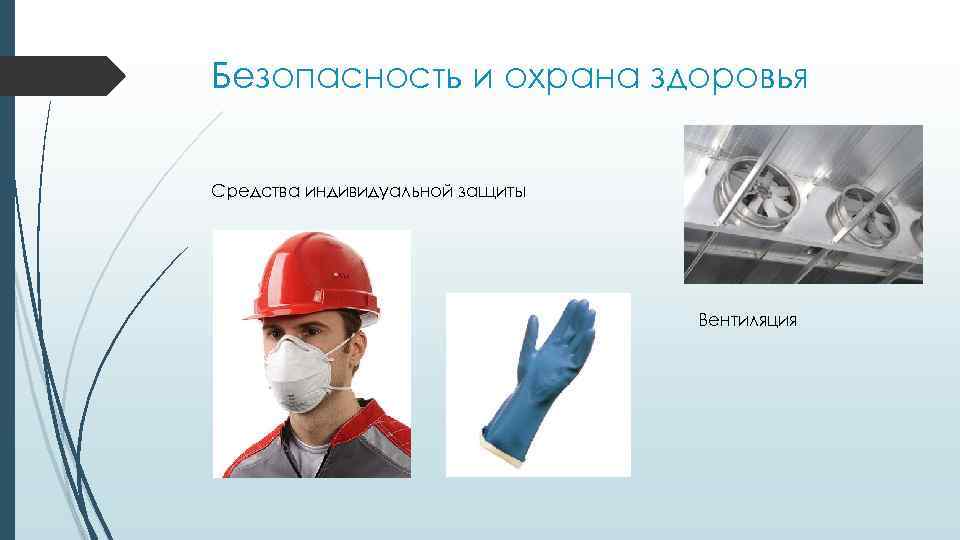 Безопасность и охрана здоровья

Средства индивидуальной защиты

Вентиляция